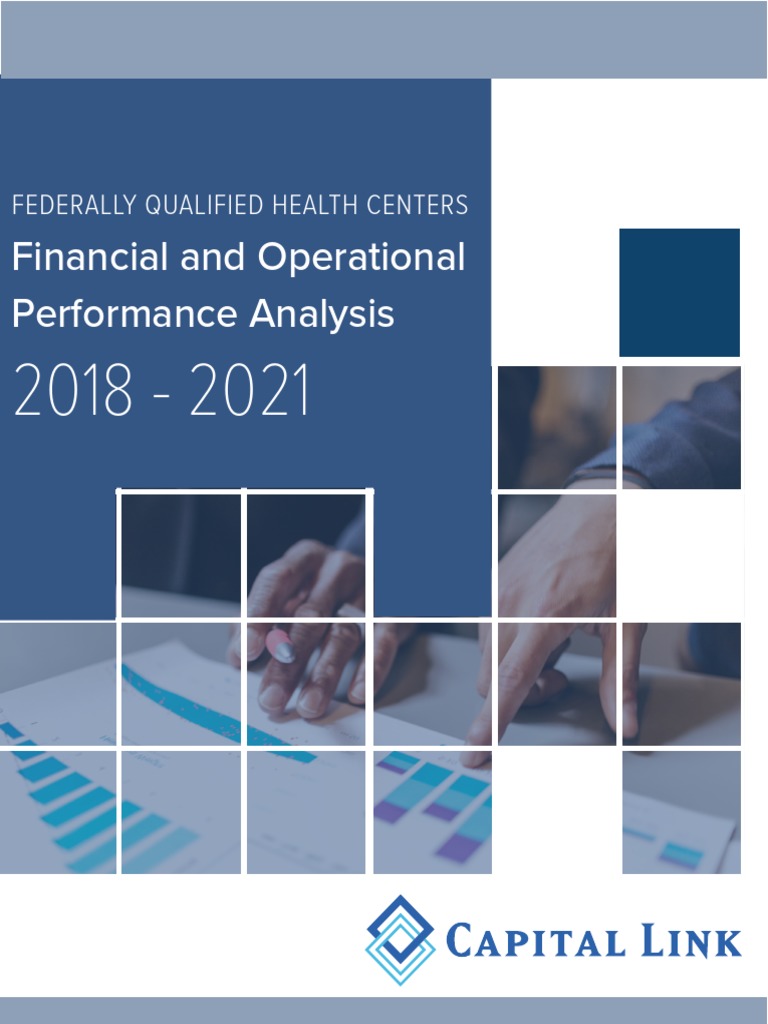 FEDERALLY QUALIFIED HEALTH CENTERS

Financial and Operational Performance Analysis

2018 - 2021

CAPITAL LINK